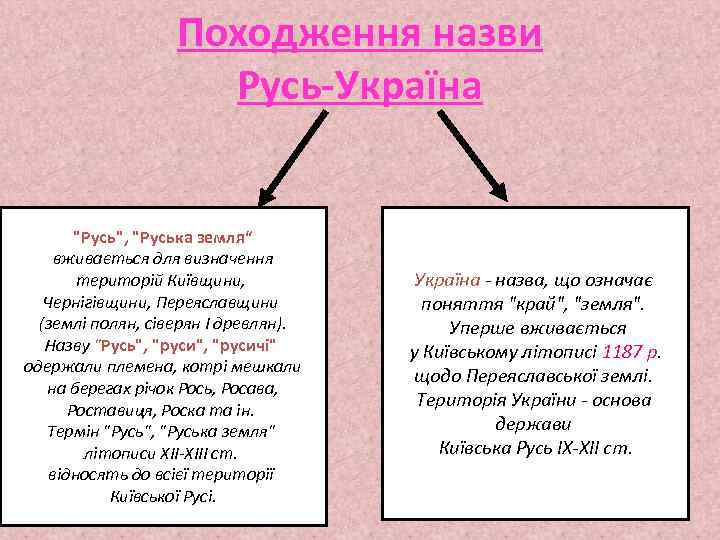 Походження назви Русь-Україна

"Русь", "Руська земля" вживається для визначення територій Київщини, Чернігівщини, Переяславщини (землі полян, сіверян і древлян). Назву "Русь", "руси", "русичі" одержали племена, котрі мешкали на берегах річок Рось, Росава, Роставиця, Роска та ін. Термін "Русь", "Руська земля" літописи XII-XIII ст. відносять до всієї території Київської Русі.

Україна - назва, що означає поняття "край", "земля". Уперше вживається у Київському літописі 1187 р. щодо Переяславської землі. Територія України - основа держави Київська Русь IX-XII ст.